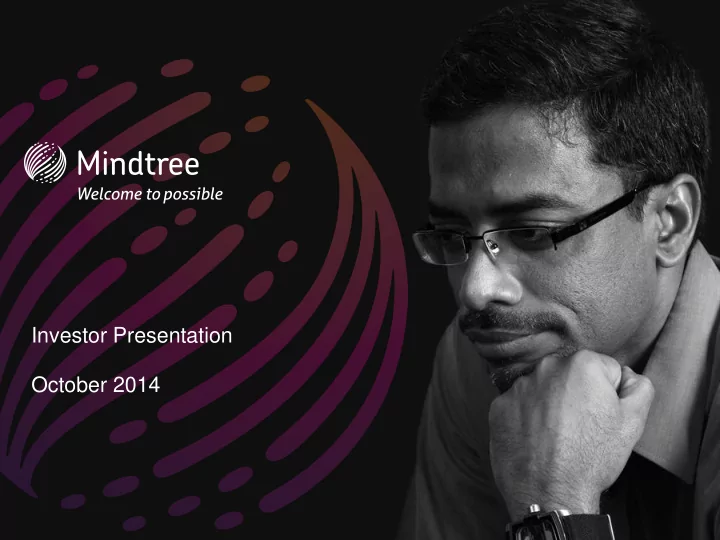 Mindtree
Welcome to possible

Investor Presentation

October 2014